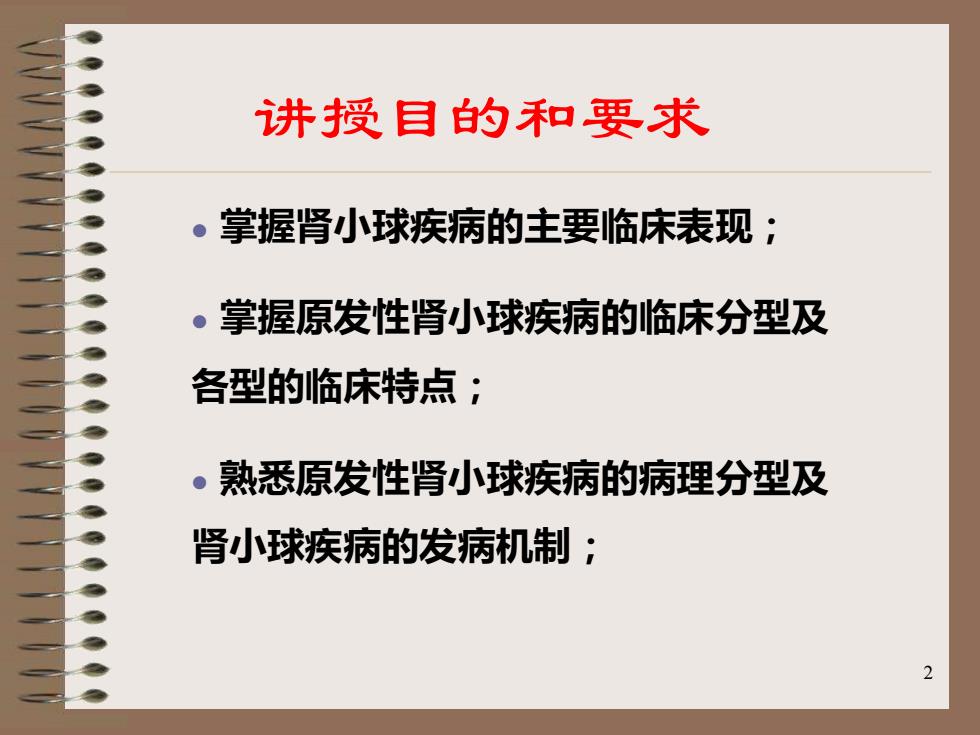 讲授目的和要求

• 掌握肾小球疾病的主要临床表现；

• 掌握原发性肾小球疾病的临床分型及各型的临床特点；

• 熟悉原发性肾小球疾病的病理分型及肾小球疾病的发病机制；

2